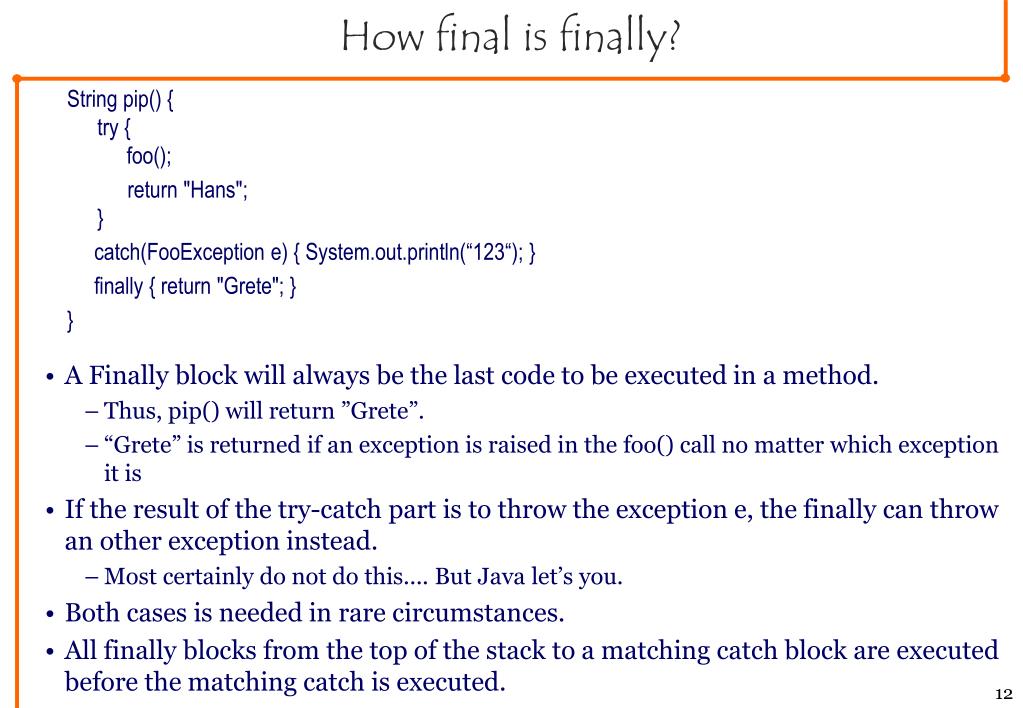 How final is finally?

String pip() {
try {
foo();
return "Hans";
}
catch(FooException e) { System.out.println(“123“); }
finally { return "Grete"; }
}

• A Finally block will always be the last code to be executed in a method.
– Thus, pip() will return ”Grete”.
– “Grete” is returned if an exception is raised in the foo() call no matter which exception it is
• If the result of the try-catch part is to throw the exception e, the finally can throw an other exception instead.
– Most certainly do not do this.... But Java let’s you.
• Both cases is needed in rare circumstances.
• All finally blocks from the top of the stack to a matching catch block are executed before the matching catch is executed.

12